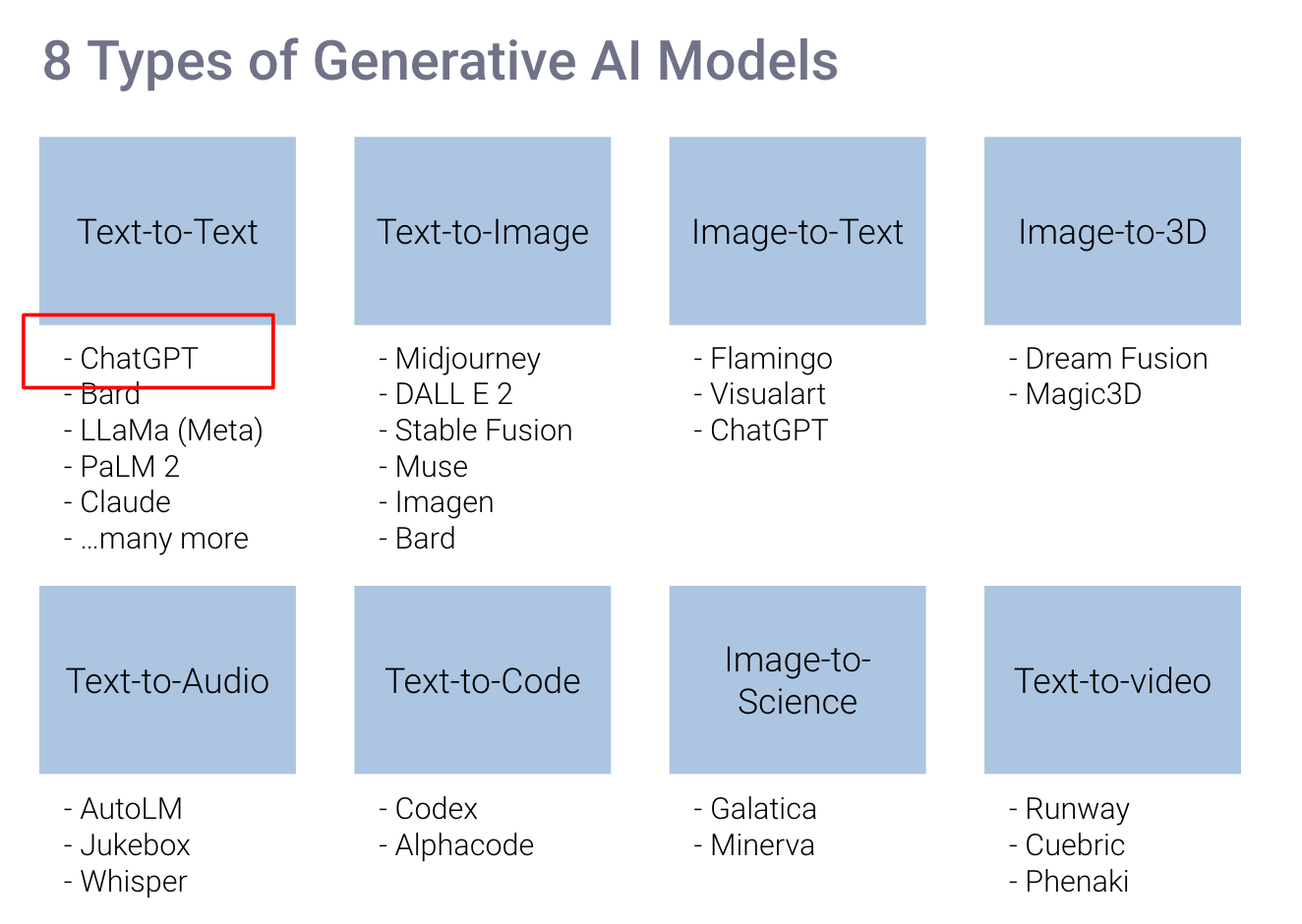 8 Types of Generative AI Models

Text-to-Text

- ChatGPT
- Bard
- LLaMa (Meta)
- PaLM 2
- Claude
- ...many more

Text-to-Image

- Midjourney
- DALL E 2
- Stable Fusion
- Muse
- Imagen
- Bard

Image-to-Text

- Flamingo
- Visualart
- ChatGPT

Image-to-3D

- Dream Fusion
- Magic3D

Text-to-Audio

- AutoLM
- Jukebox
- Whisper

Text-to-Code

- Codex
- Alphacode

Image-to-Science

- Galatica
- Minerva

Text-to-video

- Runway
- Cuebric
- Phenaki